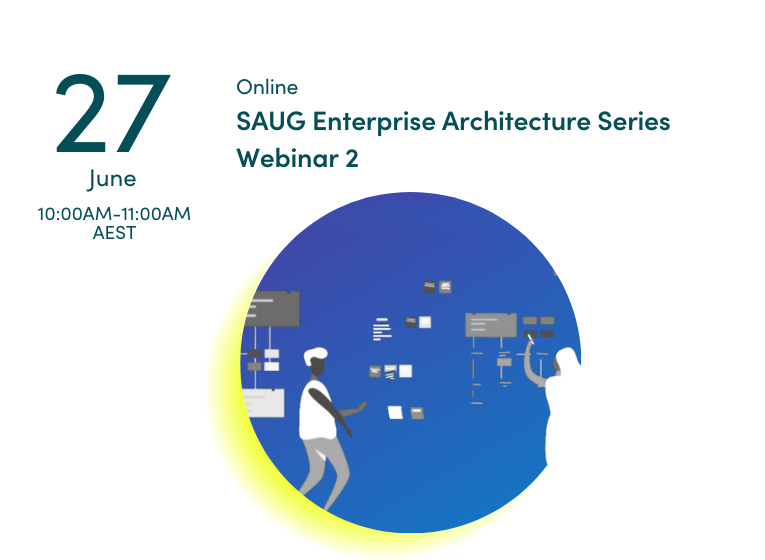 27
June
10:00AM-11:00AM AEST

Online
SAUG Enterprise Architecture Series Webinar 2